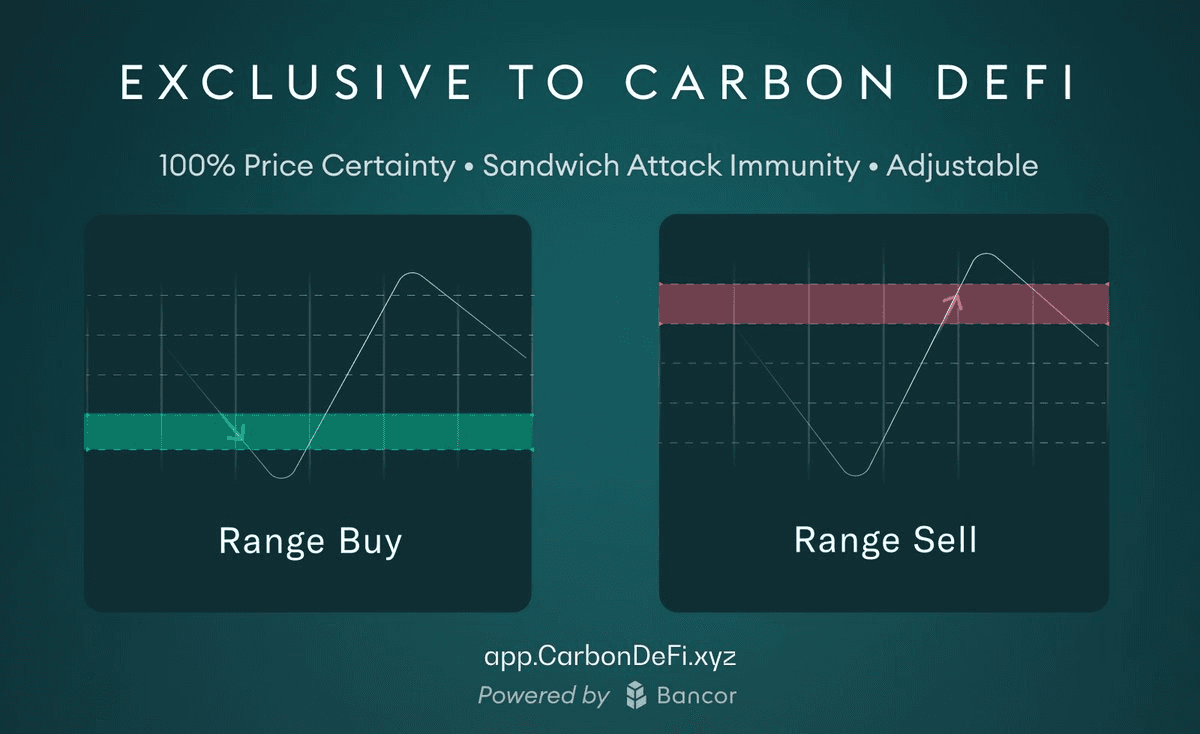 EXCLUSIVE TO CARBON DEFI

100% Price Certainty • Sandwich Attack Immunity • Adjustable

Range Buy

Range Sell

app.CarbonDeFi.xyz

Powered by Bancor